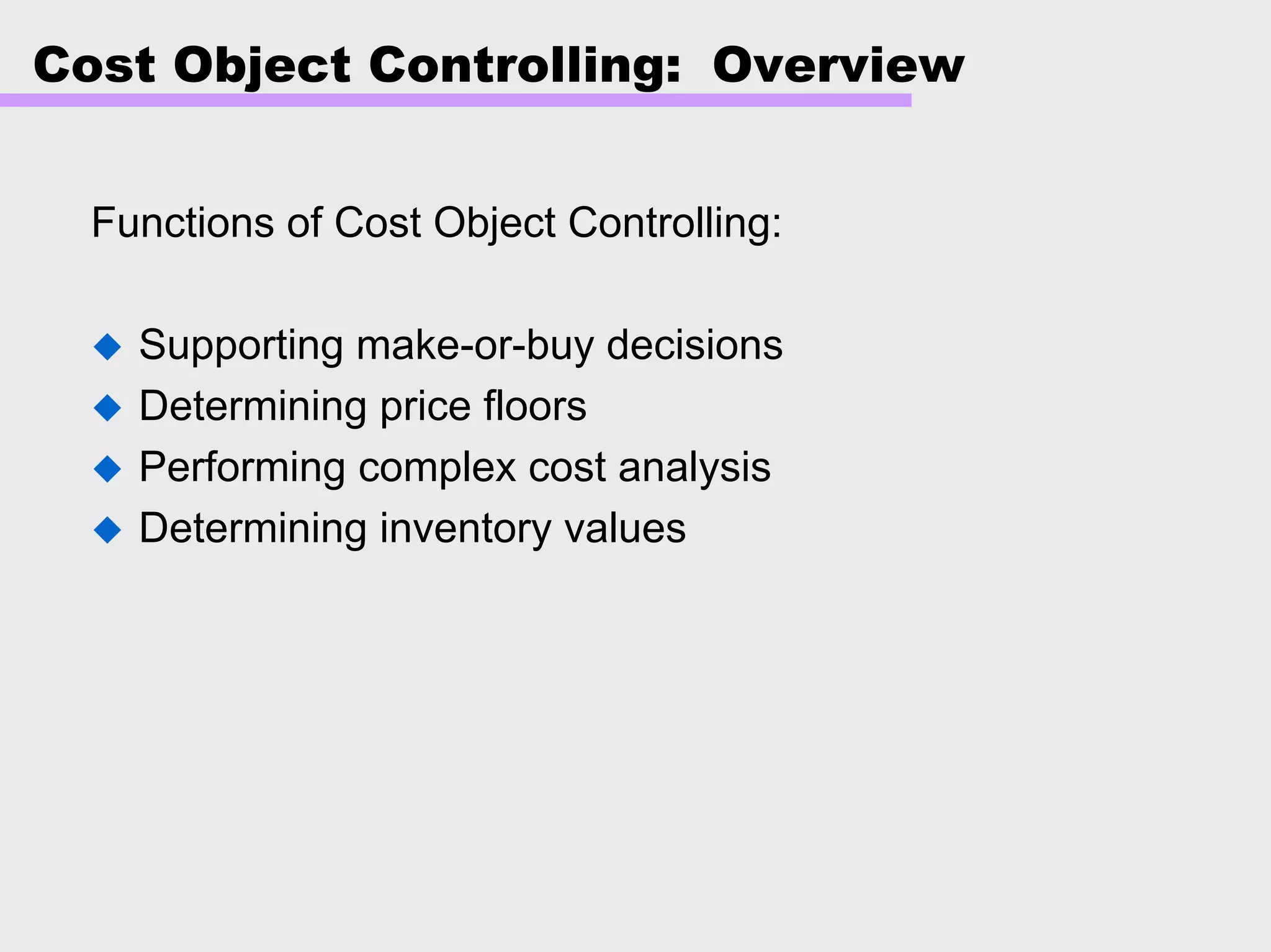 Cost Object Controlling: Overview

Functions of Cost Object Controlling:

◆ Supporting make-or-buy decisions
◆ Determining price floors
◆ Performing complex cost analysis
◆ Determining inventory values